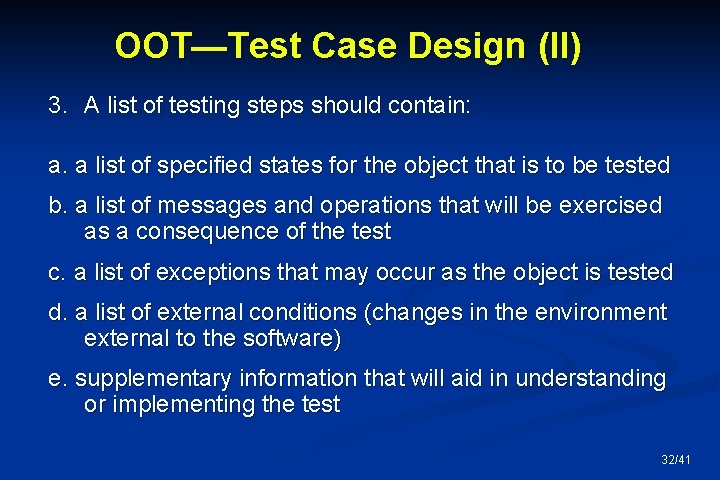 OOT—Test Case Design (II)

3. A list of testing steps should contain:

a. a list of specified states for the object that is to be tested

b. a list of messages and operations that will be exercised as a consequence of the test

c. a list of exceptions that may occur as the object is tested

d. a list of external conditions (changes in the environment external to the software)

e. supplementary information that will aid in understanding or implementing the test

32/41